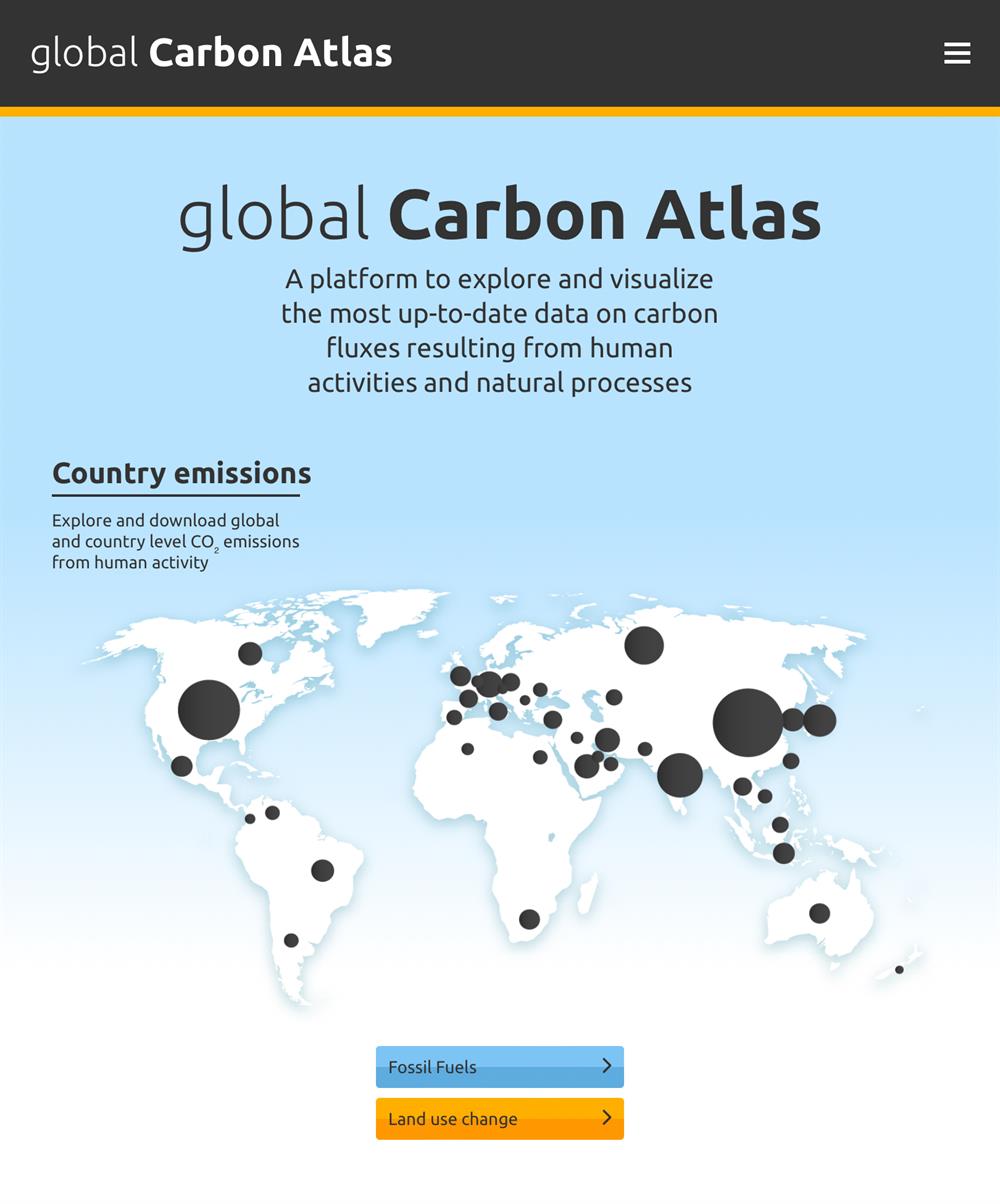 global Carbon Atlas

global Carbon Atlas

A platform to explore and visualize the most up-to-date data on carbon fluxes resulting from human activities and natural processes

Country emissions

Explore and download global and country level $CO_2$ emissions from human activity

Fossil Fuels

Land use change